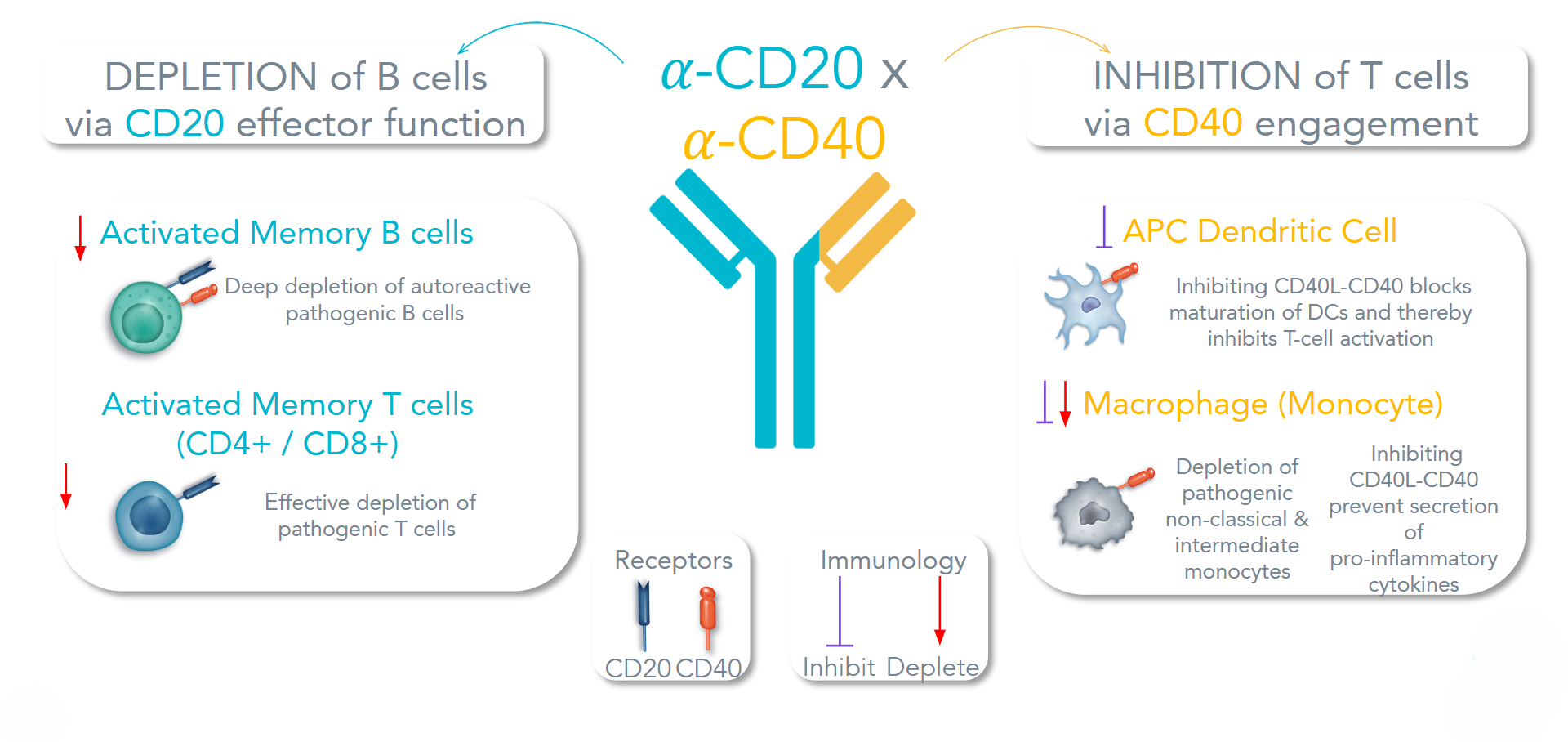 DEPLETION of B cells via CD20 effector function

$\alpha$-CD20 x $\alpha$-CD40

INHIBITION of T cells via CD40 engagement

Activated Memory B cells

Deep depletion of autoreactive pathogenic B cells

Activated Memory T cells (CD4+ / CD8+)

Effective depletion of pathogenic T cells

APC Dendritic Cell

Inhibiting CD40L-CD40 blocks maturation of DCs and thereby inhibits T-cell activation

Macrophage (Monocyte)

Depletion of pathogenic non-classical & intermediate monocytes

Inhibiting CD40L-CD40 prevent secretion of pro-inflammatory cytokines

Receptors

CD20 CD40

Immunology

Inhibit Deplete